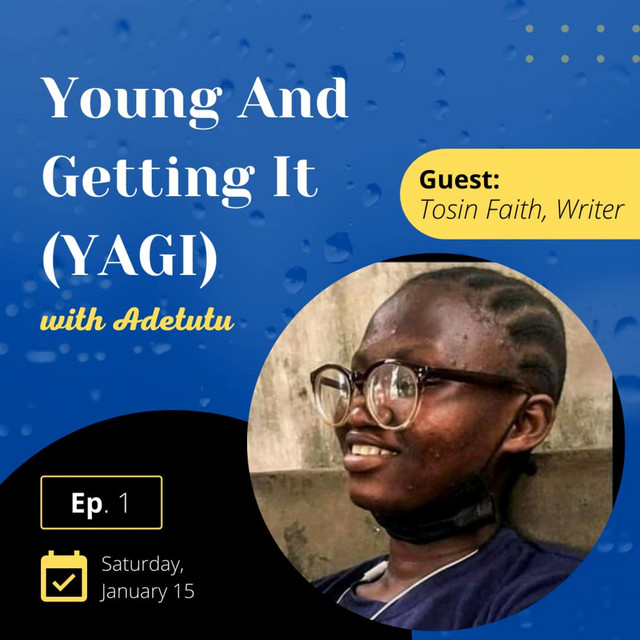 Young And Getting It (YAGI)

with Adetutu

Guest:
Tosin Faith, Writer

Ep. 1

Saturday, January 15